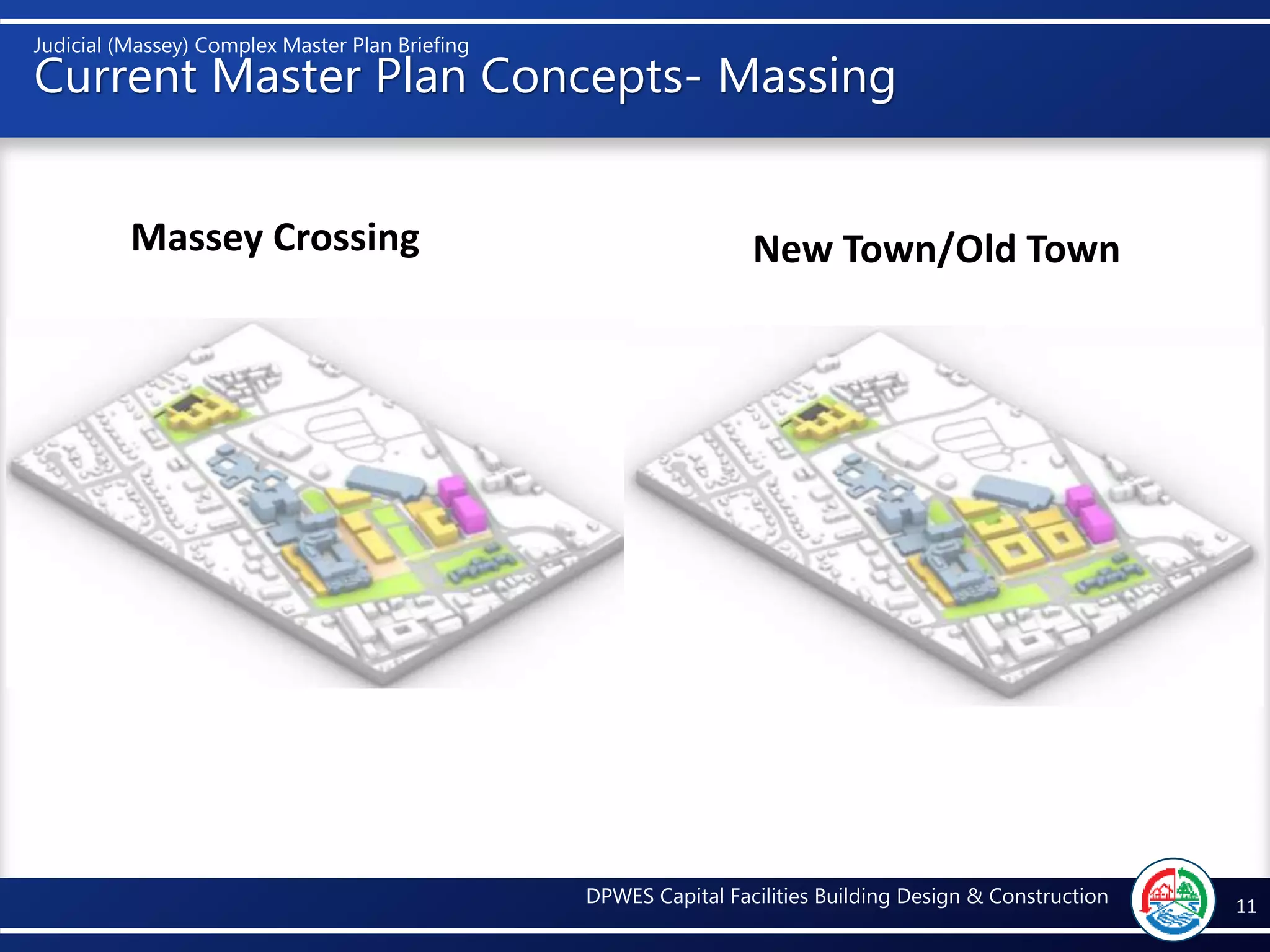 Judicial (Massey) Complex Master Plan Briefing
Current Master Plan Concepts- Massing

Massey Crossing

New Town/Old Town

DPWES Capital Facilities Building Design & Construction

11